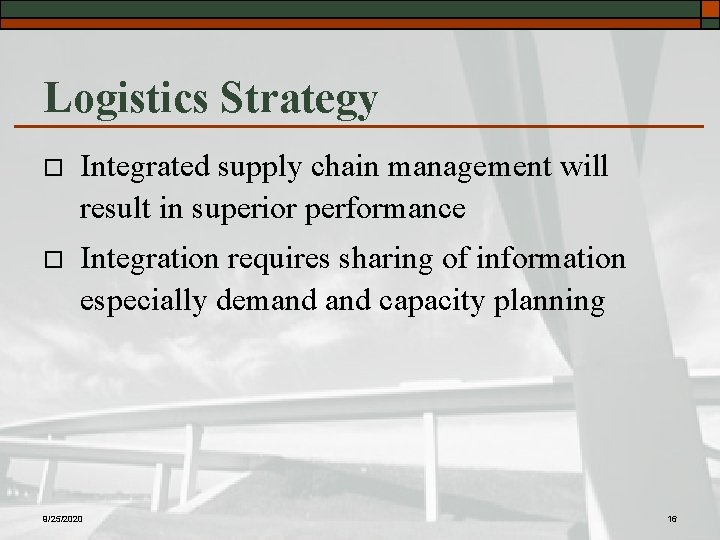 Logistics Strategy

□ Integrated supply chain management will result in superior performance

□ Integration requires sharing of information especially demand and capacity planning

9/25/2020

16